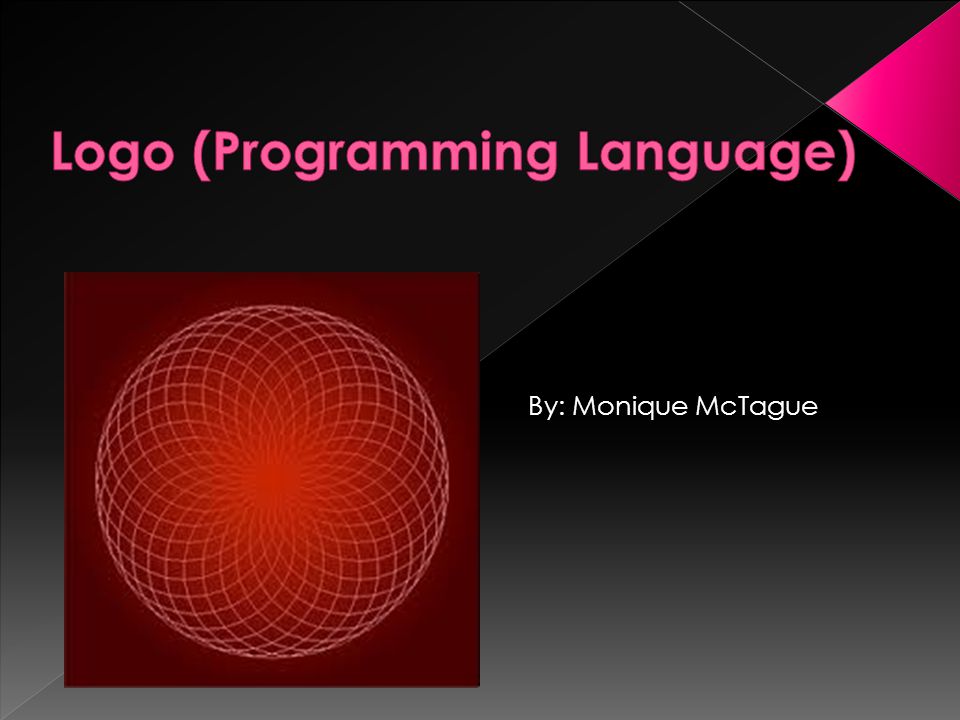 Logo (Programming Language)

By: Monique McTague